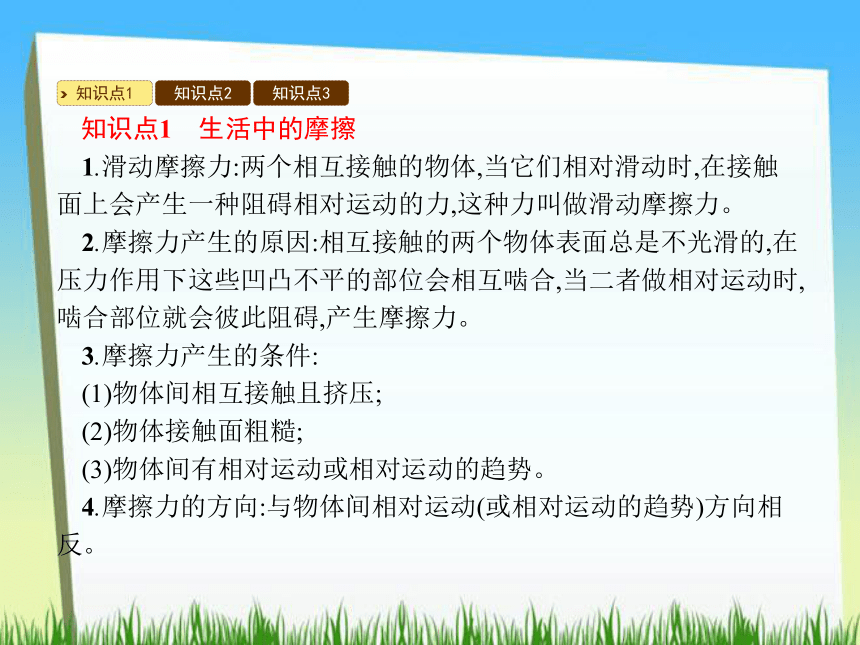 知识点1 知识点2 知识点3

知识点1　生活中的摩擦

1.滑动摩擦力:两个相互接触的物体,当它们相对滑动时,在接触面上会产生一种阻碍相对运动的力,这种力叫做滑动摩擦力。

2.摩擦力产生的原因:相互接触的两个物体表面总是不光滑的,在压力作用下这些凹凸不平的部位会相互啮合,当二者做相对运动时,啮合部位就会彼此阻碍,产生摩擦力。

3.摩擦力产生的条件:

(1)物体间相互接触且挤压;

(2)物体接触面粗糙;

(3)物体间有相对运动或相对运动的趋势。

4.摩擦力的方向:与物体间相对运动(或相对运动的趋势)方向相反。